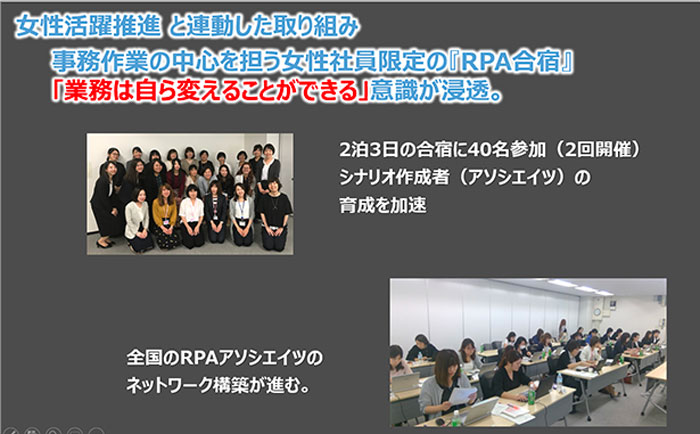 女性活躍推進 と連動した取り組み

事務作業の中心を担う女性社員限定の『RPA合宿』
「業務は自ら変えることができる」意識が浸透。

2泊3日の合宿に40名参加（2回開催）
シナリオ作成者（アソシエイツ）の
育成を加速

全国のRPAアソシエイツの
ネットワーク構築が進む。